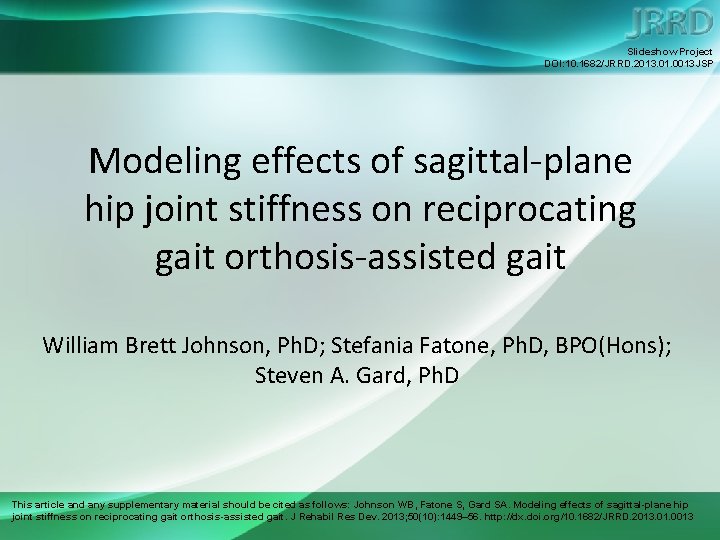 JRRD

Slideshow Project
DOI:10.1682/JRRD.2013.01.0013JSP

Modeling effects of sagittal-plane hip joint stiffness on reciprocating gait orthosis-assisted gait

William Brett Johnson, PhD; Stefania Fatone, PhD, BPO(Hons); Steven A. Gard, PhD

This article and any supplementary material should be cited as follows: Johnson WB, Fatone S, Gard SA. Modeling effects of sagittal-plane hip joint stiffness on reciprocating gait orthosis-assisted gait. J Rehabil Res Dev. 2013;50(10):1449–56. http://dx.doi.org/10.1682/JRRD.2013.01.0013